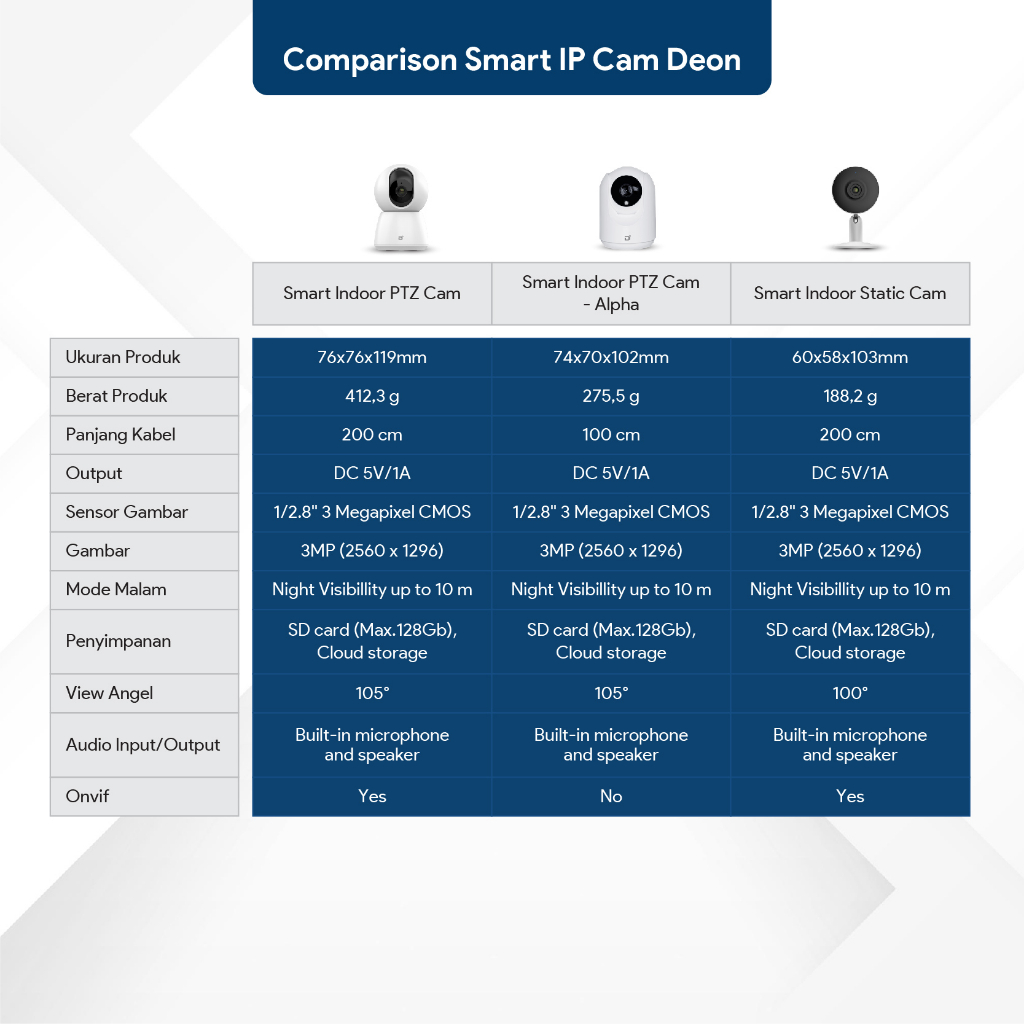 Comparison Smart IP Cam Deon

| | Smart Indoor PTZ Cam | Smart Indoor PTZ Cam - Alpha | Smart Indoor Static Cam |
|---|---|---|---|
| Ukuran Produk | 76x76x119mm | 74x70x102mm | 60x58x103mm |
| Berat Produk | 412,3 g | 275,5 g | 188,2 g |
| Panjang Kabel | 200 cm | 100 cm | 200 cm |
| Output | DC 5V/1A | DC 5V/1A | DC 5V/1A |
| Sensor Gambar | 1/2.8" 3 Megapixel CMOS | 1/2.8" 3 Megapixel CMOS | 1/2.8" 3 Megapixel CMOS |
| Gambar | 3MP (2560 x 1296) | 3MP (2560 x 1296) | 3MP (2560 x 1296) |
| Mode Malam | Night Visibillity up to 10 m | Night Visibillity up to 10 m | Night Visibillity up to 10 m |
| Penyimpanan | SD card (Max.128Gb), Cloud storage | SD card (Max.128Gb), Cloud storage | SD card (Max.128Gb), Cloud storage |
| View Angel | 105° | 105° | 100° |
| Audio Input/Output | Built-in microphone and speaker | Built-in microphone and speaker | Built-in microphone and speaker |
| Onvif | Yes | No | Yes |